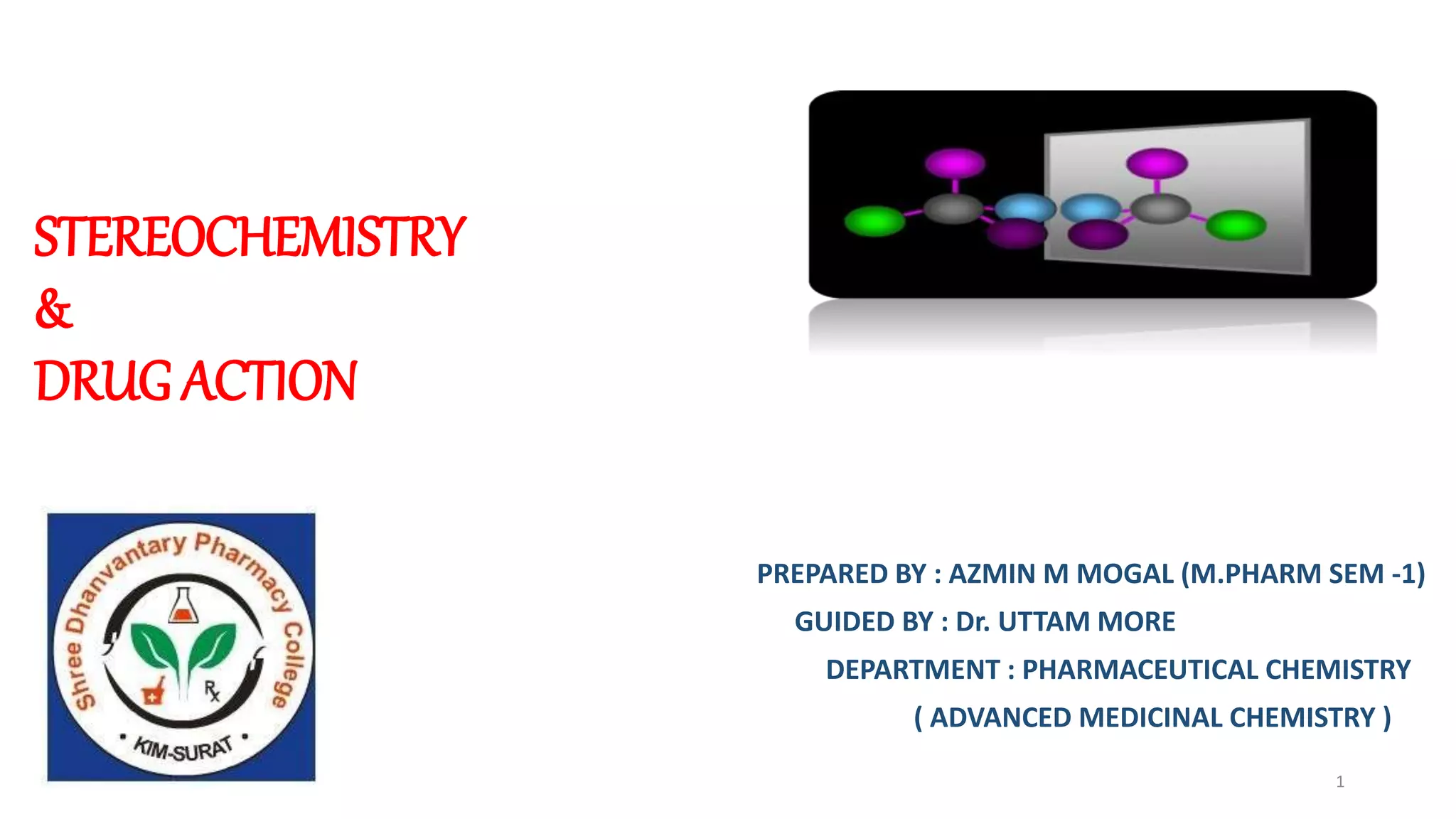 STEREOCHEMISTRY
&
DRUG ACTION

Shree Dhanvantary Pharmacy College
Rx
• KIM-SURAT •

PREPARED BY : AZMIN M MOGAL (M.PHARM SEM -1)
GUIDED BY : Dr. UTTAM MORE
DEPARTMENT : PHARMACEUTICAL CHEMISTRY
( ADVANCED MEDICINAL CHEMISTRY )

1